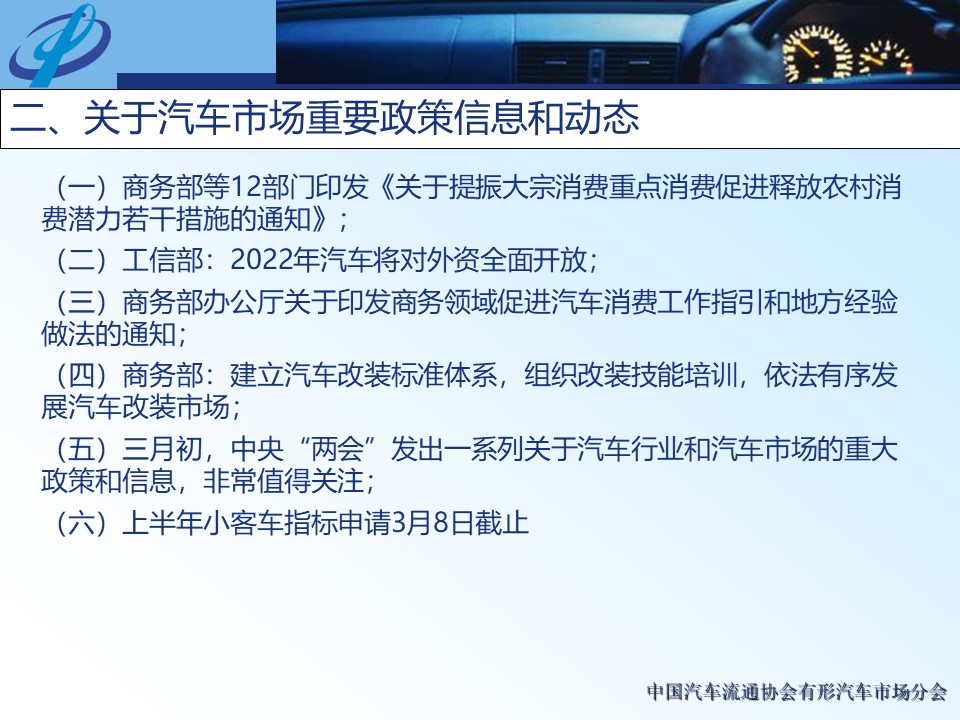 二、关于汽车市场重要政策信息和动态

（一）商务部等12部门印发《关于提振大宗消费重点消费促进释放农村消费潜力若干措施的通知》；

（二）工信部：2022年汽车将对外资全面开放；

（三）商务部办公厅关于印发商务领域促进汽车消费工作指引和地方经验做法的通知；

（四）商务部：建立汽车改装标准体系，组织改装技能培训，依法有序发展汽车改装市场；

（五）三月初，中央“两会”发出一系列关于汽车行业和汽车市场的重大政策和信息，非常值得关注；

（六）上半年小客车指标申请3月8日截止

中国汽车流通协会有形汽车市场分会